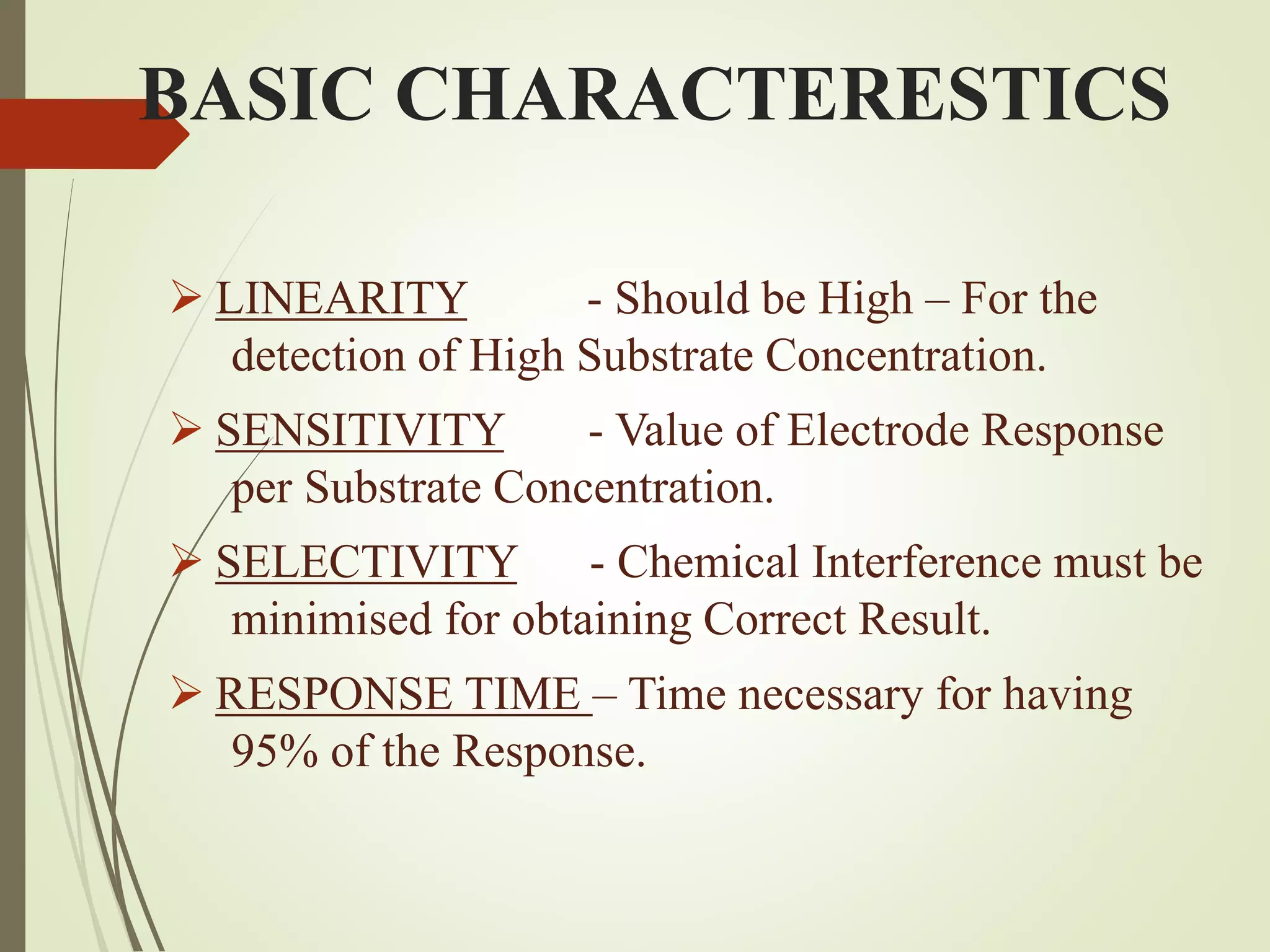 BASIC CHARACTERESTICS

➢ LINEARITY - Should be High – For the detection of High Substrate Concentration.

➢ SENSITIVITY - Value of Electrode Response per Substrate Concentration.

➢ SELECTIVITY - Chemical Interference must be minimised for obtaining Correct Result.

➢ RESPONSE TIME – Time necessary for having 95% of the Response.